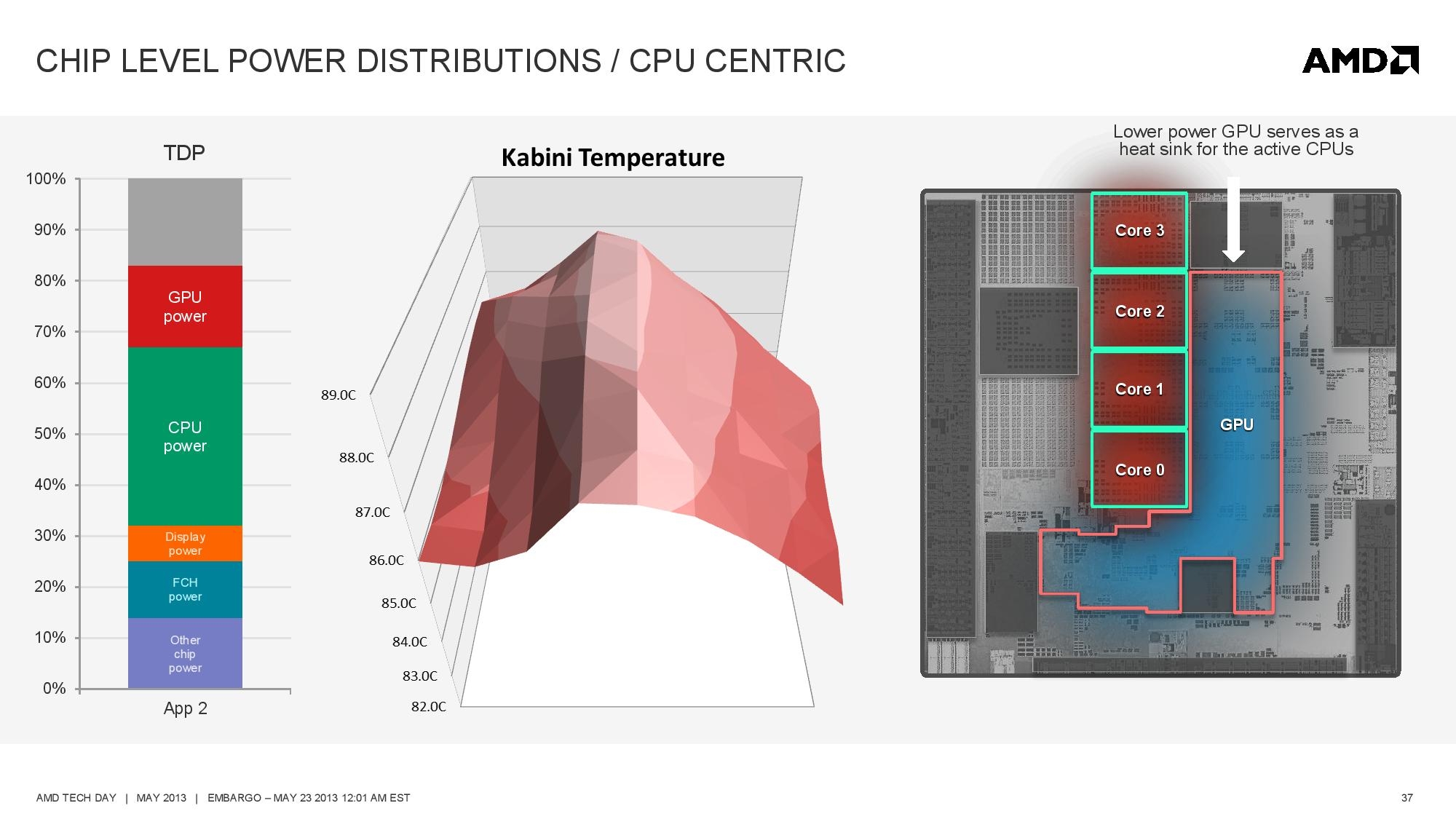 CHIP LEVEL POWER DISTRIBUTIONS / CPU CENTRIC

AMD

TDP

100%
90%
80%
70%
60%
50%
40%
30%
20%
10%
0%

GPU power

CPU power

Display power

FCH power

Other chip power

App 2

Kabini Temperature

89.0C
88.0C
87.0C
86.0C
85.0C
84.0C
83.0C
82.0C

Lower power GPU serves as a heat sink for the active CPUs

Core 3
Core 2
Core 1
Core 0
GPU

AMD TECH DAY | MAY 2013 | EMBARGO – MAY 23 2013 12:01 AM EST

37